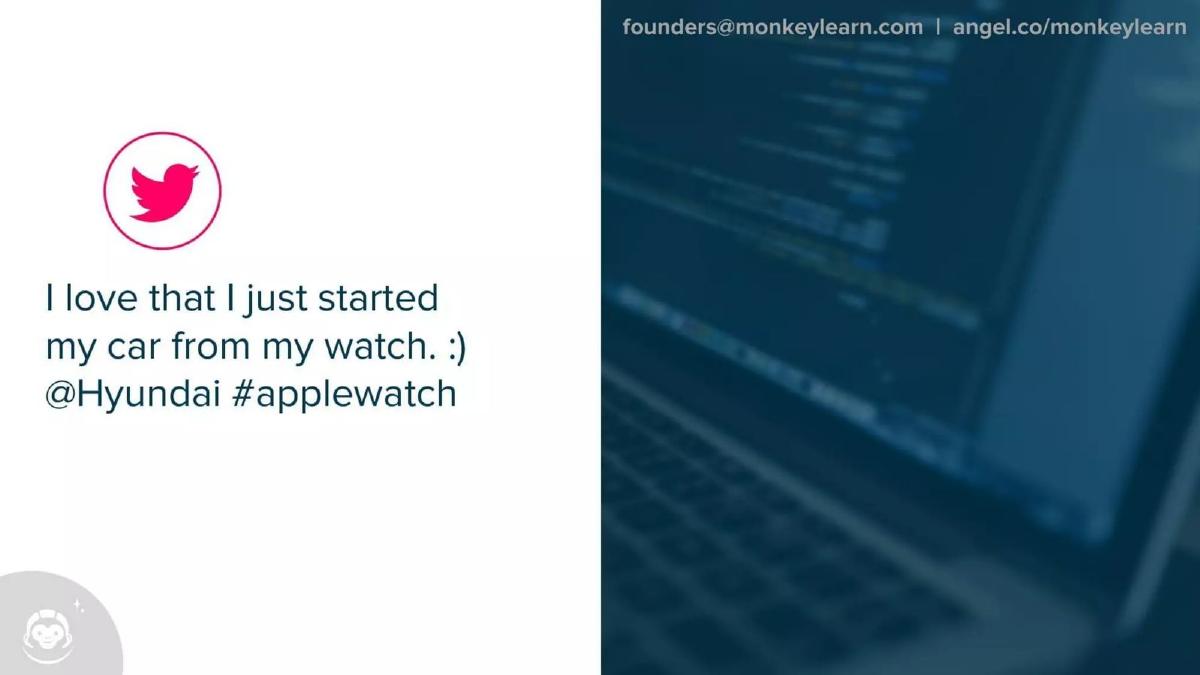 founders@monkeylearn.com | angel.co/monkeylearn

I love that I just started my car from my watch. :) @Hyundai #applewatch